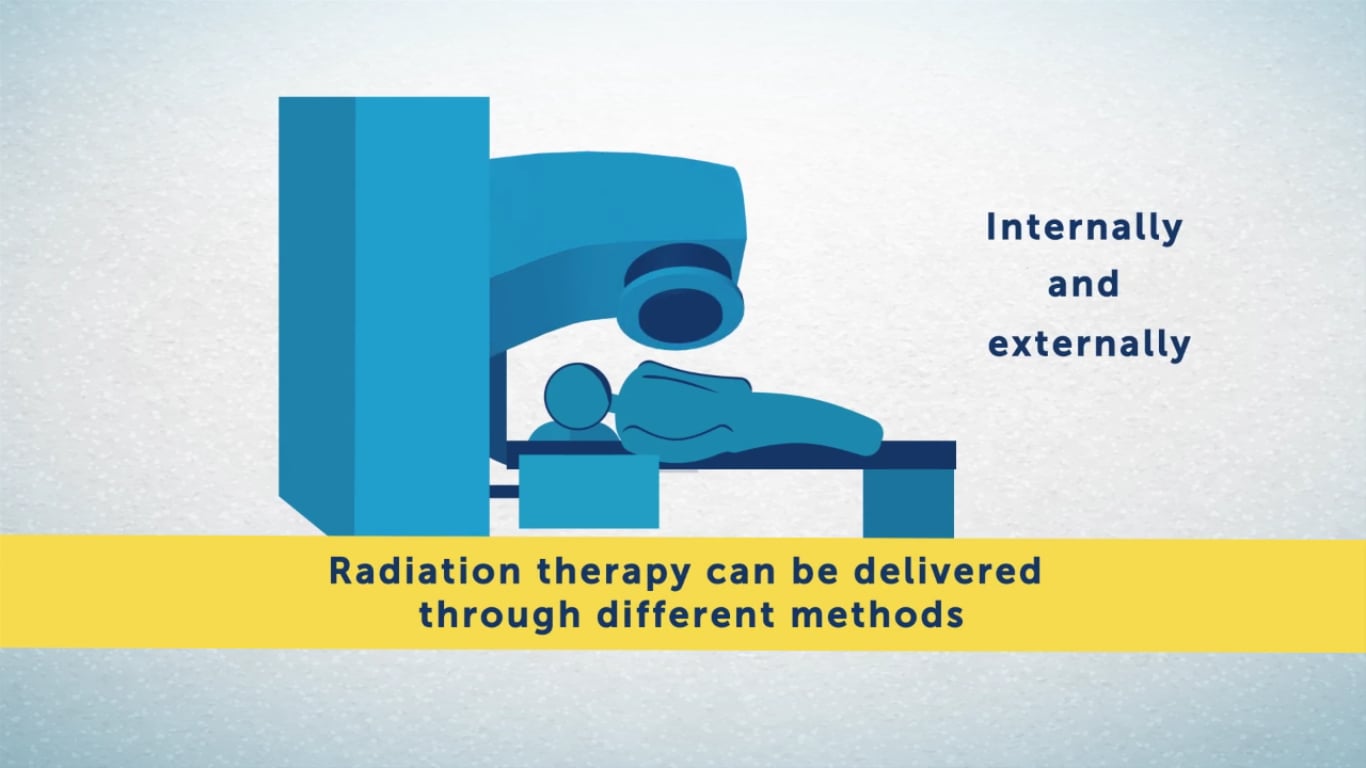 Internally
and
externally

Radiation therapy can be delivered through different methods